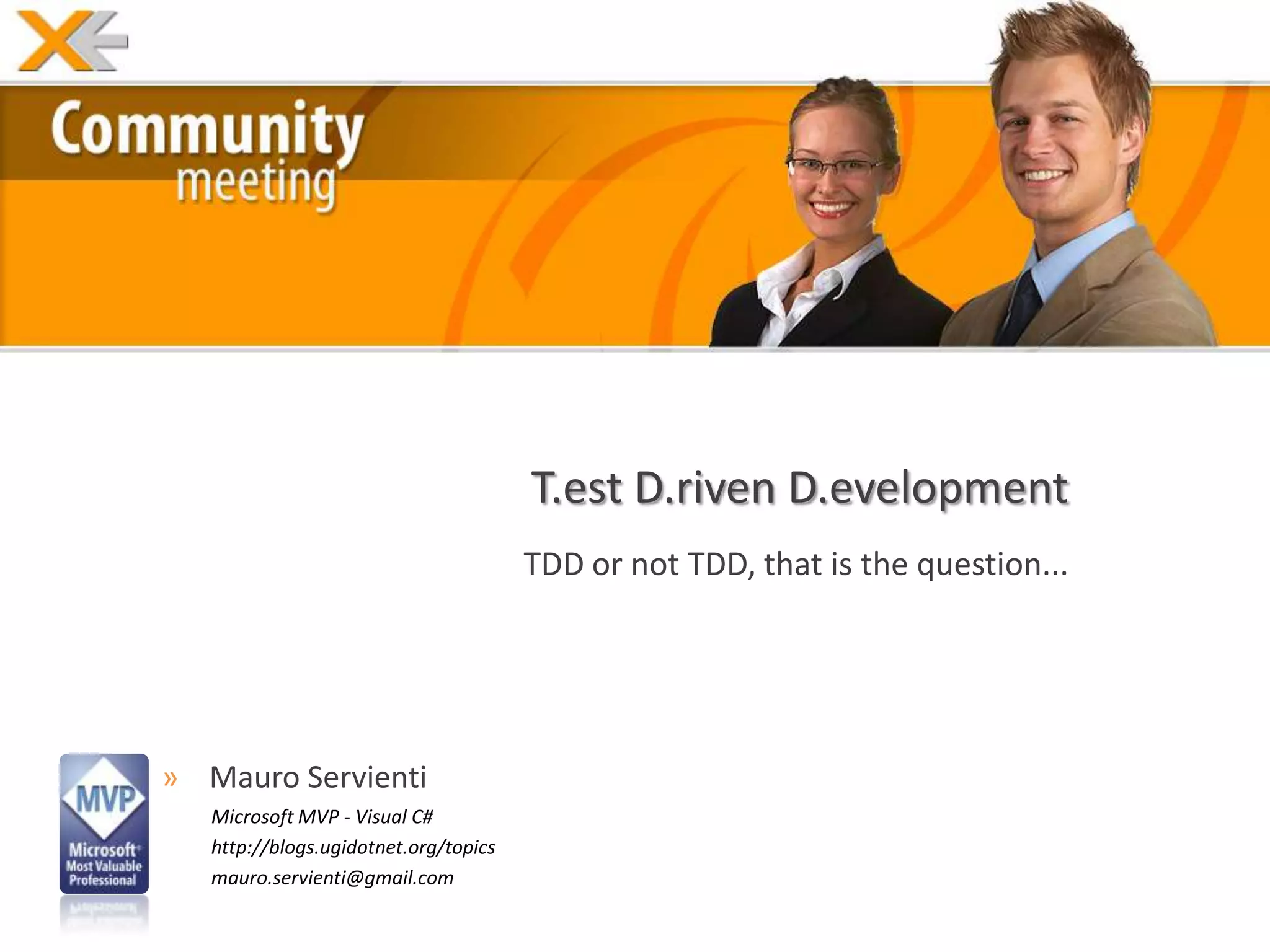 Community
meeting

T.est D.riven D.evelopment

TDD or not TDD, that is the question...

MVP
Microsoft
Most Valuable
Professional

» Mauro Servienti

Microsoft MVP - Visual C#
http://blogs.ugidotnet.org/topics
mauro.servienti@gmail.com